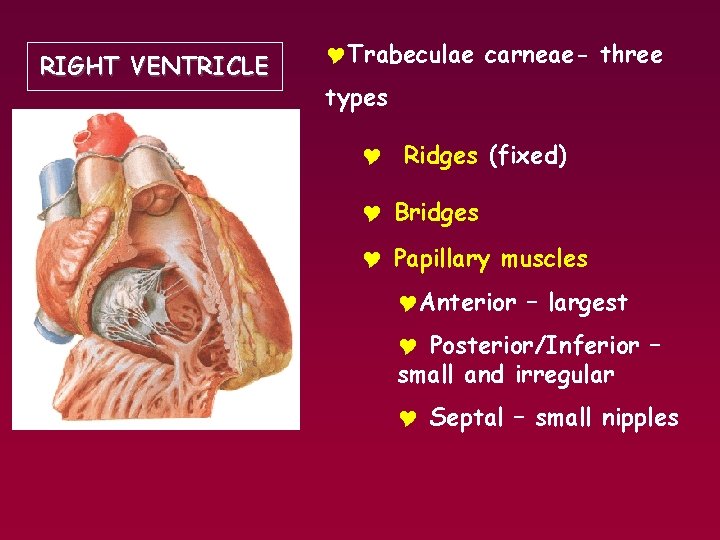 RIGHT VENTRICLE

♥Trabeculae carneae- three types

♥ Ridges (fixed)

♥ Bridges

♥ Papillary muscles

♥Anterior – largest

♥ Posterior/Inferior – small and irregular

♥ Septal – small nipples